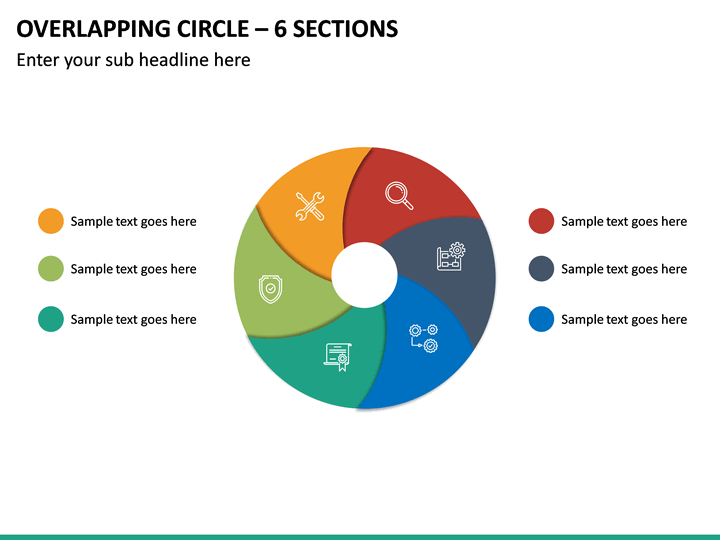 OVERLAPPING CIRCLE – 6 SECTIONS

Enter your sub headline here

Sample text goes here

Sample text goes here

Sample text goes here

Sample text goes here

Sample text goes here

Sample text goes here